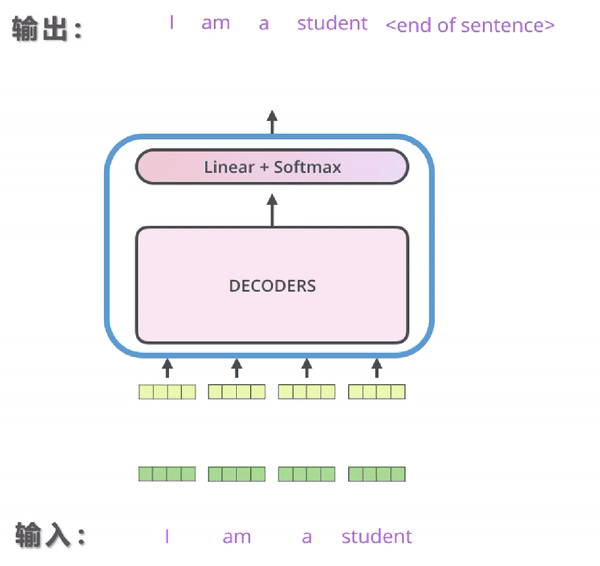 输出： I am a student <end of sentence>

Linear + Softmax

DECODERS

输入： I am a student